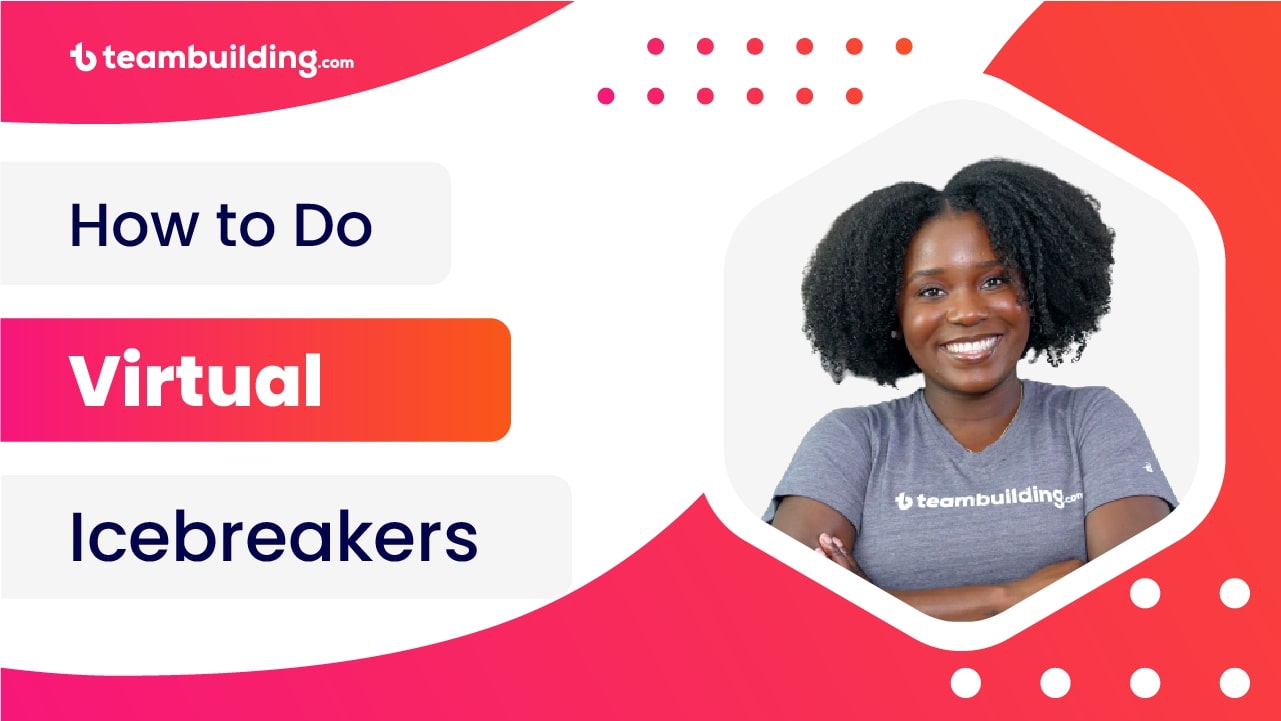 teambuilding.com

How to Do

Virtual

Icebreakers

teambuilding.com